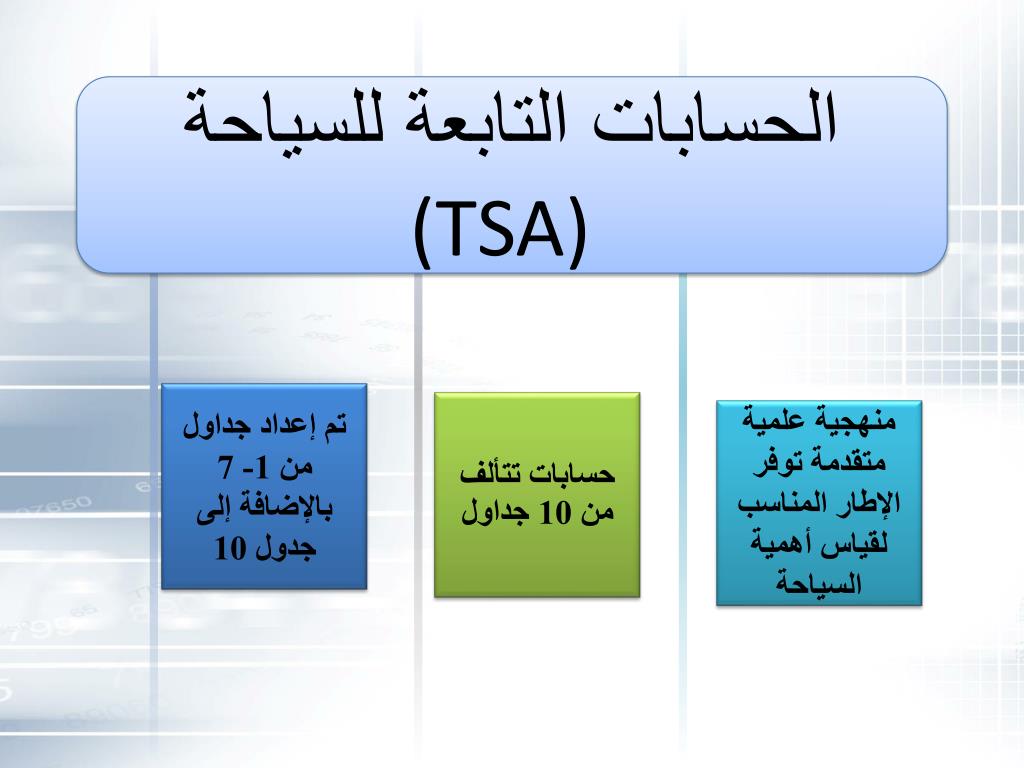 الحسابات التابعة للسياحة
(TSA)

منهجية علمية متقدمة توفر الإطار المناسب لقياس أهمية السياحة

حسابات تتألف من 10 جداول

تم إعداد جداول من 1- 7 بالإضافة إلى جدول 10